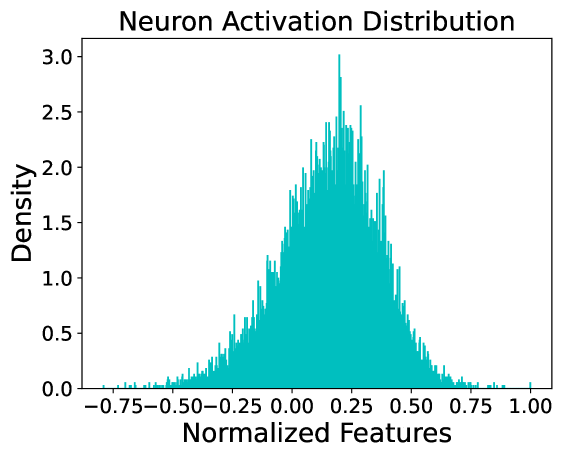 Neuron Activation Distribution

Density

3.0
2.5
2.0
1.5
1.0
0.5
0.0

−0.75 −0.50 −0.25 0.00 0.25 0.50 0.75 1.00

Normalized Features